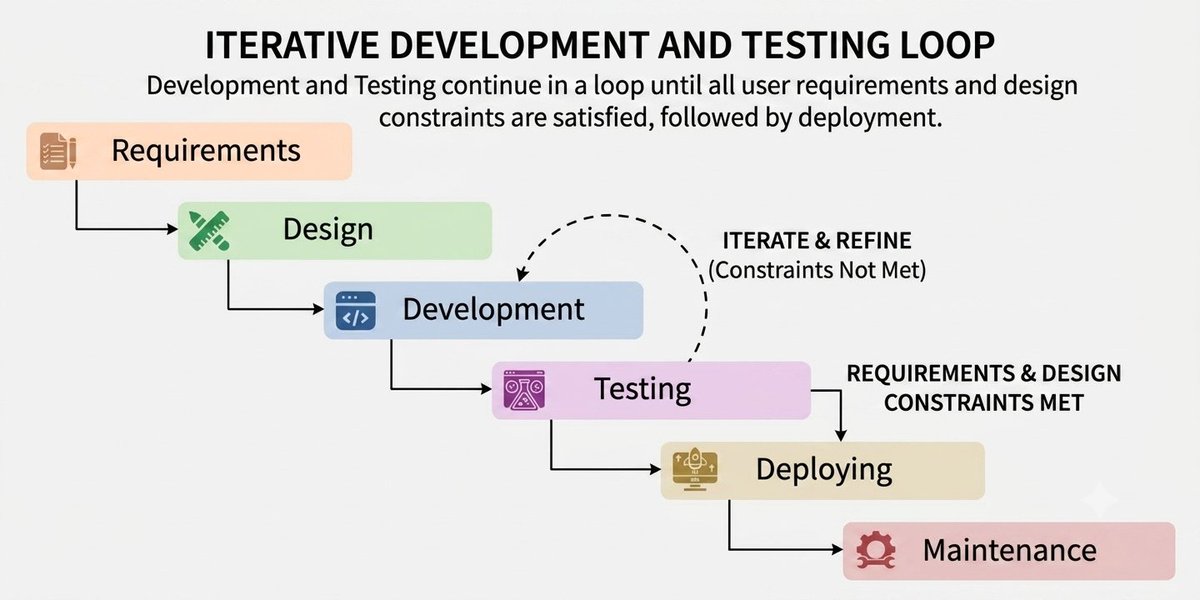 ITERATIVE DEVELOPMENT AND TESTING LOOP

Development and Testing continue in a loop until all user requirements and design constraints are satisfied, followed by deployment.

Requirements

Design

ITERATE & REFINE
(Constraints Not Met)

Development

Testing

REQUIREMENTS & DESIGN CONSTRAINTS MET

Deploying

Maintenance